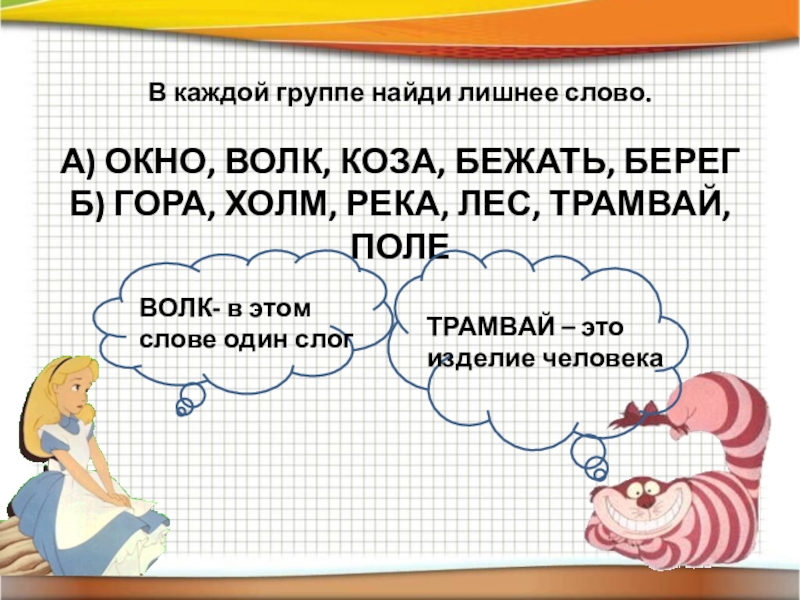 В каждой группе найди лишнее слово.

А) ОКНО, ВОЛК, КОЗА, БЕЖАТЬ, БЕРЕГ
Б) ГОРА, ХОЛМ, РЕКА, ЛЕС, ТРАМВАЙ, ПОЛЕ

ВОЛК- в этом слове один слог

ТРАМВАЙ – это изделие человека